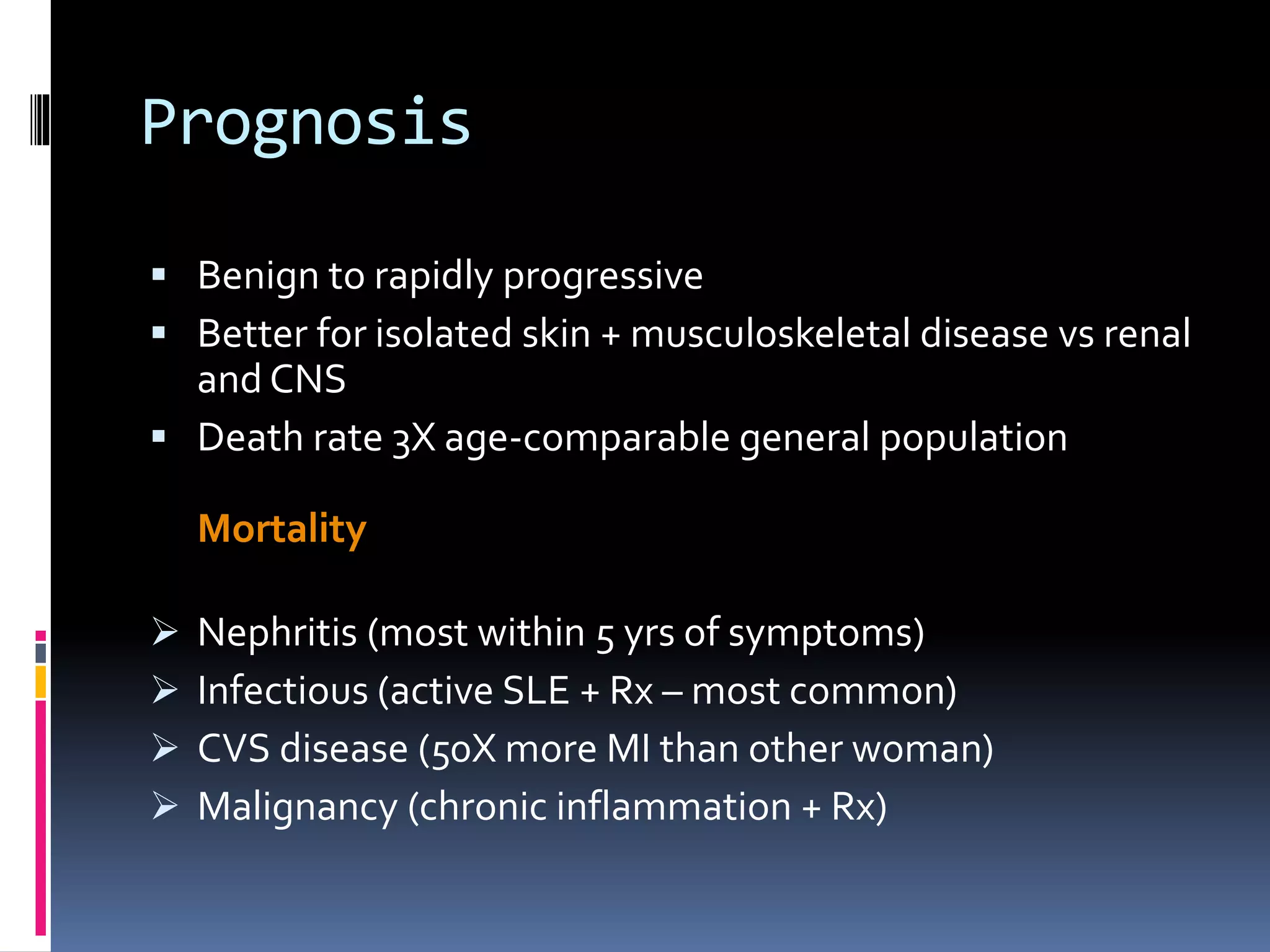 Prognosis

▪ Benign to rapidly progressive
▪ Better for isolated skin + musculoskeletal disease vs renal and CNS
▪ Death rate 3X age-comparable general population

Mortality

➢ Nephritis (most within 5 yrs of symptoms)
➢ Infectious (active SLE + Rx – most common)
➢ CVS disease (50X more MI than other woman)
➢ Malignancy (chronic inflammation + Rx)